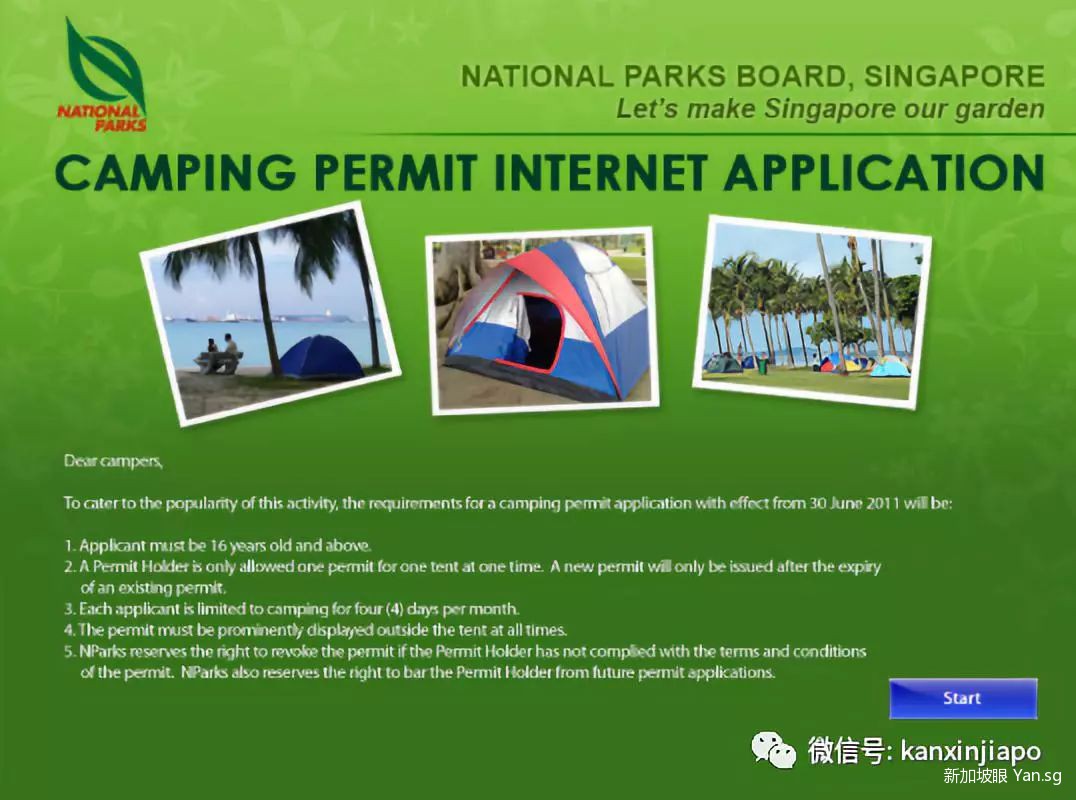 NATIONAL PARKS

NATIONAL PARKS BOARD, SINGAPORE
Let's make Singapore our garden

CAMPING PERMIT INTERNET APPLICATION

Dear campers,

To cater to the popularity of this activity, the requirements for a camping permit application with effect from 30 June 2011 will be:

1. Applicant must be 16 years old and above.
2. A Permit Holder is only allowed one permit for one tent at one time. A new permit will only be issued after the expiry of an existing permit.
3. Each applicant is limited to camping for four (4) days per month.
4. The permit must be prominently displayed outside the tent at all times.
5. NParks reserves the right to revoke the permit if the Permit Holder has not complied with the terms and conditions of the permit. NParks also reserves the right to bar the Permit Holder from future permit applications.

Start

微信号: kanxinjiapo
新加坡眼 Yan.sg